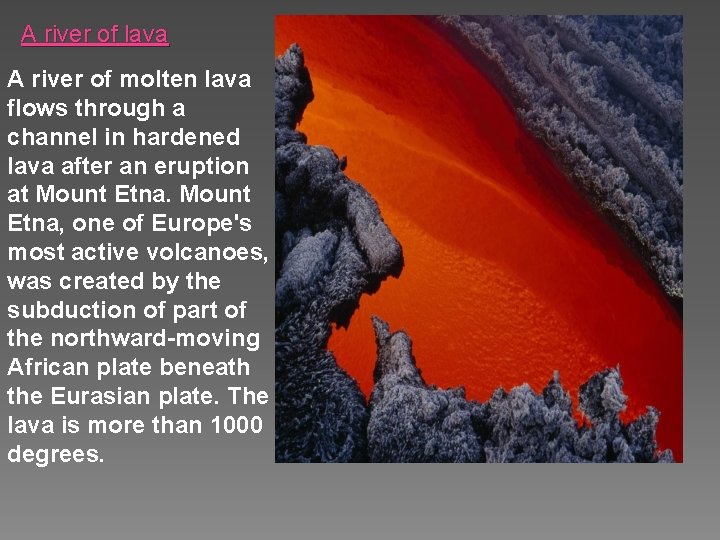 A river of lava

A river of molten lava flows through a channel in hardened lava after an eruption at Mount Etna. Mount Etna, one of Europe's most active volcanoes, was created by the subduction of part of the northward-moving African plate beneath the Eurasian plate. The lava is more than 1000 degrees.